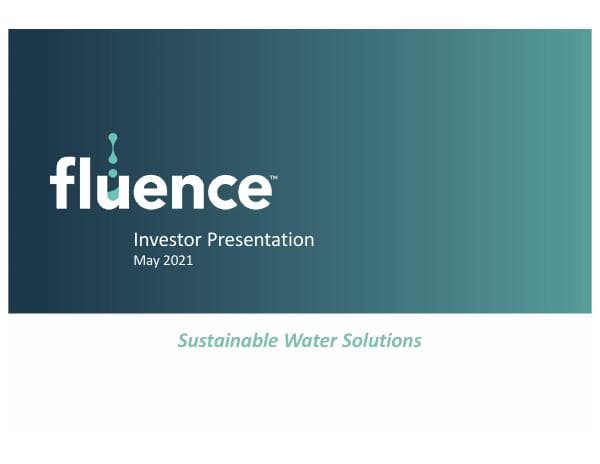 fluence™

Investor Presentation
May 2021

Sustainable Water Solutions